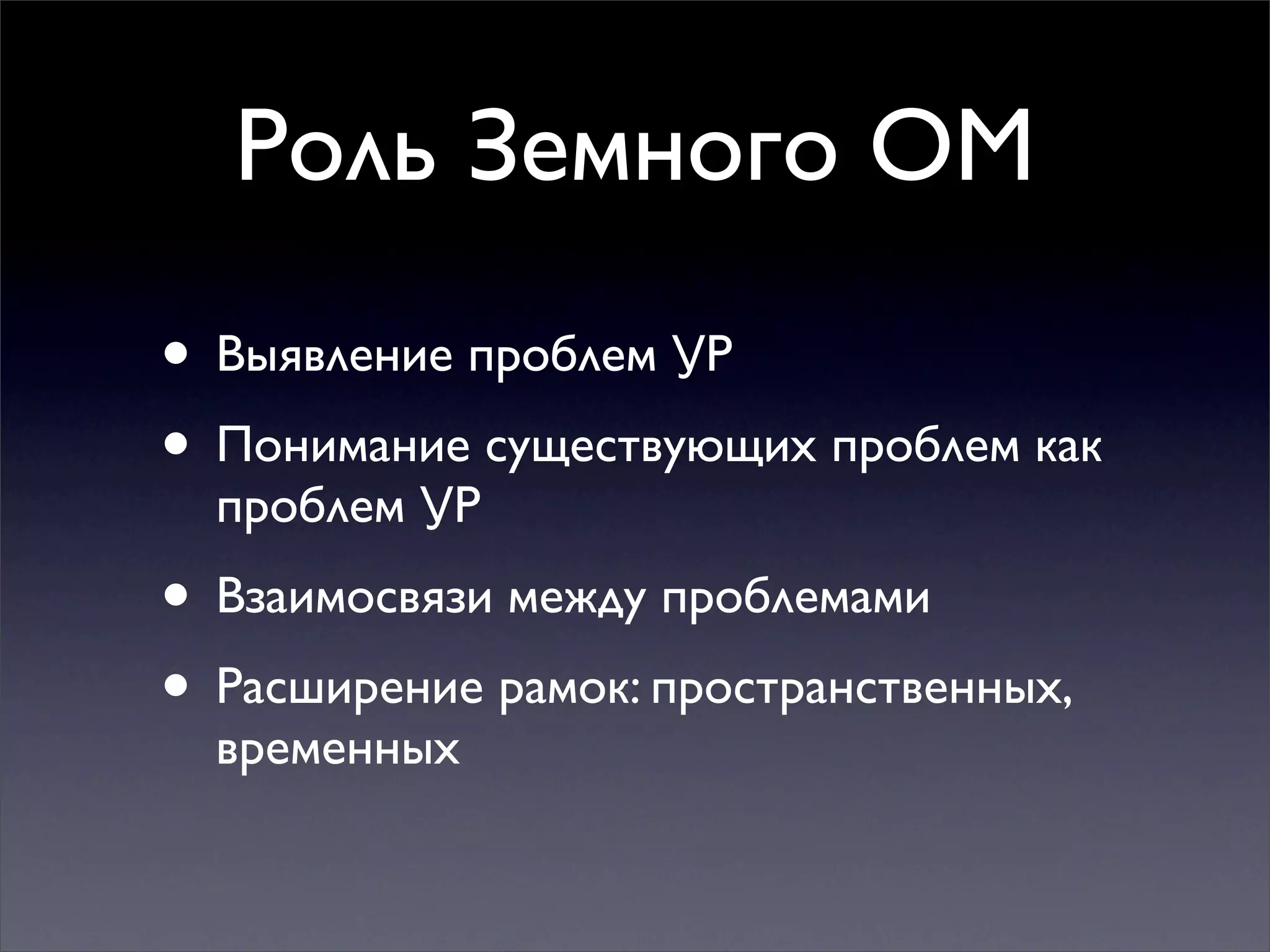 Роль Земного ОМ

• Выявление проблем УР
• Понимание существующих проблем как проблем УР
• Взаимосвязи между проблемами
• Расширение рамок: пространственных, временных